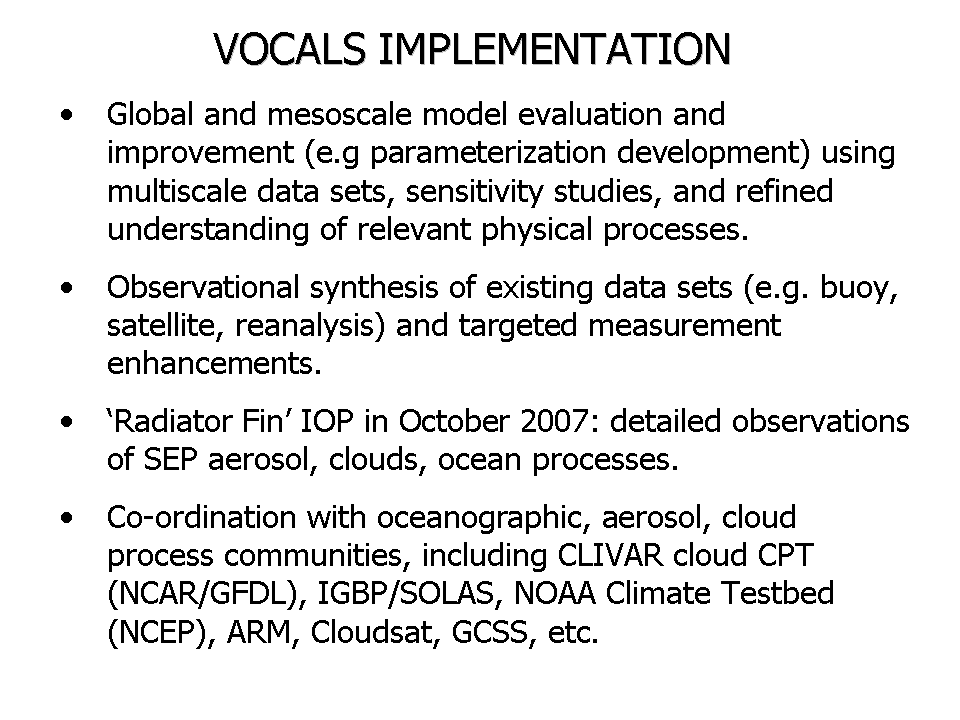 VOCALS IMPLEMENTATION

• Global and mesoscale model evaluation and improvement (e.g parameterization development) using multiscale data sets, sensitivity studies, and refined understanding of relevant physical processes.

• Observational synthesis of existing data sets (e.g. buoy, satellite, reanalysis) and targeted measurement enhancements.

• ‘Radiator Fin’ IOP in October 2007: detailed observations of SEP aerosol, clouds, ocean processes.

• Co-ordination with oceanographic, aerosol, cloud process communities, including CLIVAR cloud CPT (NCAR/GFDL), IGBP/SOLAS, NOAA Climate Testbed (NCEP), ARM, Cloudsat, GCSS, etc.